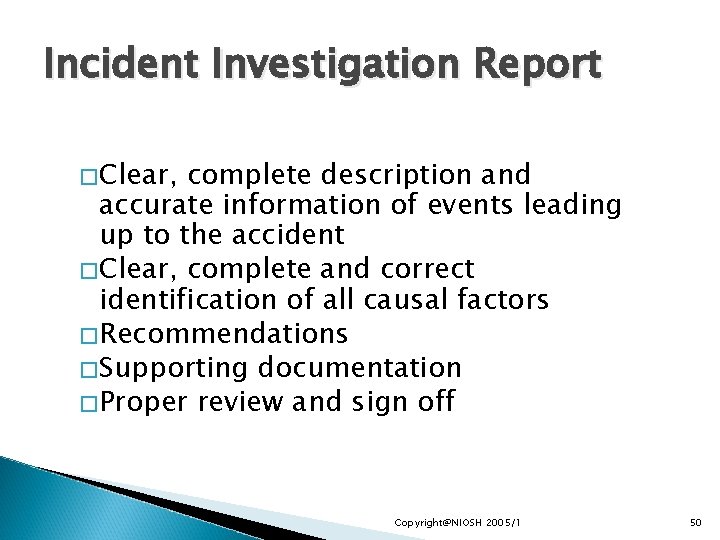 Incident Investigation Report

□Clear, complete description and accurate information of events leading up to the accident
□Clear, complete and correct identification of all causal factors
□Recommendations
□Supporting documentation
□Proper review and sign off

Copyright@NIOSH 2005/1

50